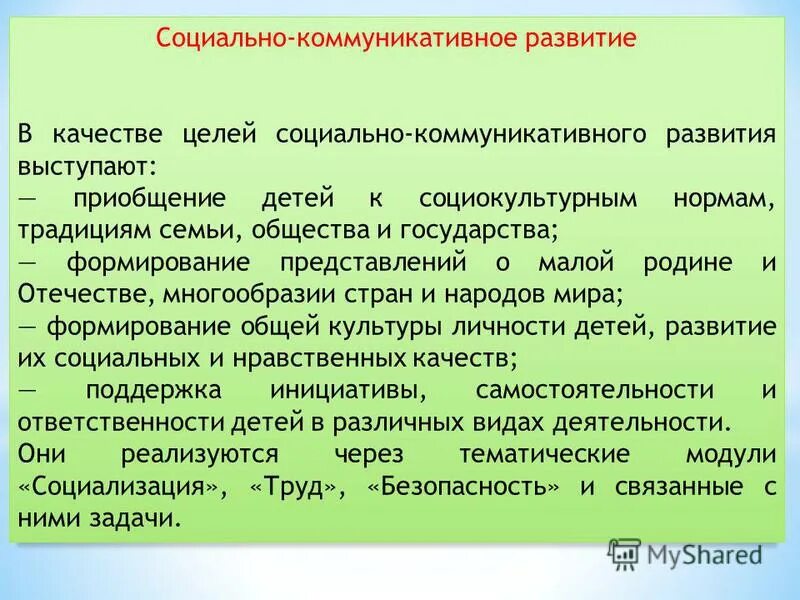 Социально-коммуникативное развитие

В качестве целей социально-коммуникативного развития выступают:
— приобщение детей к социокультурным нормам, традициям семьи, общества и государства;
— формирование представлений о малой родине и Отечестве, многообразии стран и народов мира;
— формирование общей культуры личности детей, развитие их социальных и нравственных качеств;
— поддержка инициативы, самостоятельности и ответственности детей в различных видах деятельности.
Они реализуются через тематические модули «Социализация», «Труд», «Безопасность» и связанные с ними задачи.

MyShared